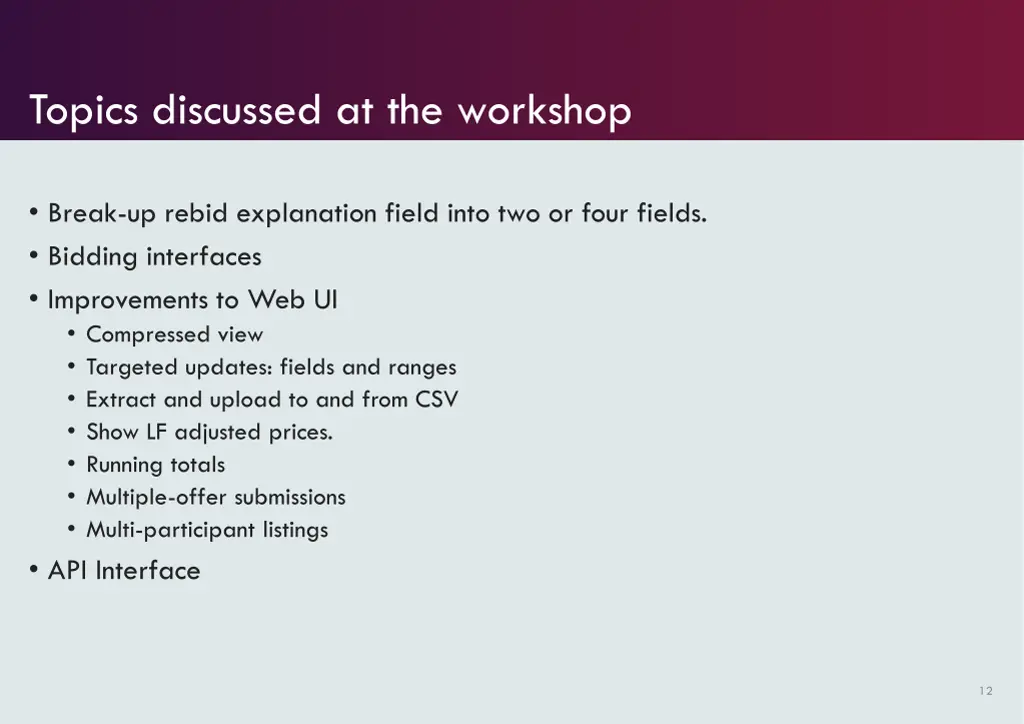 Topics discussed at the workshop

• Break-up rebid explanation field into two or four fields.
• Bidding interfaces
• Improvements to Web UI
  • Compressed view
  • Targeted updates: fields and ranges
  • Extract and upload to and from CSV
  • Show LF adjusted prices.
  • Running totals
  • Multiple-offer submissions
  • Multi-participant listings
• API Interface

12